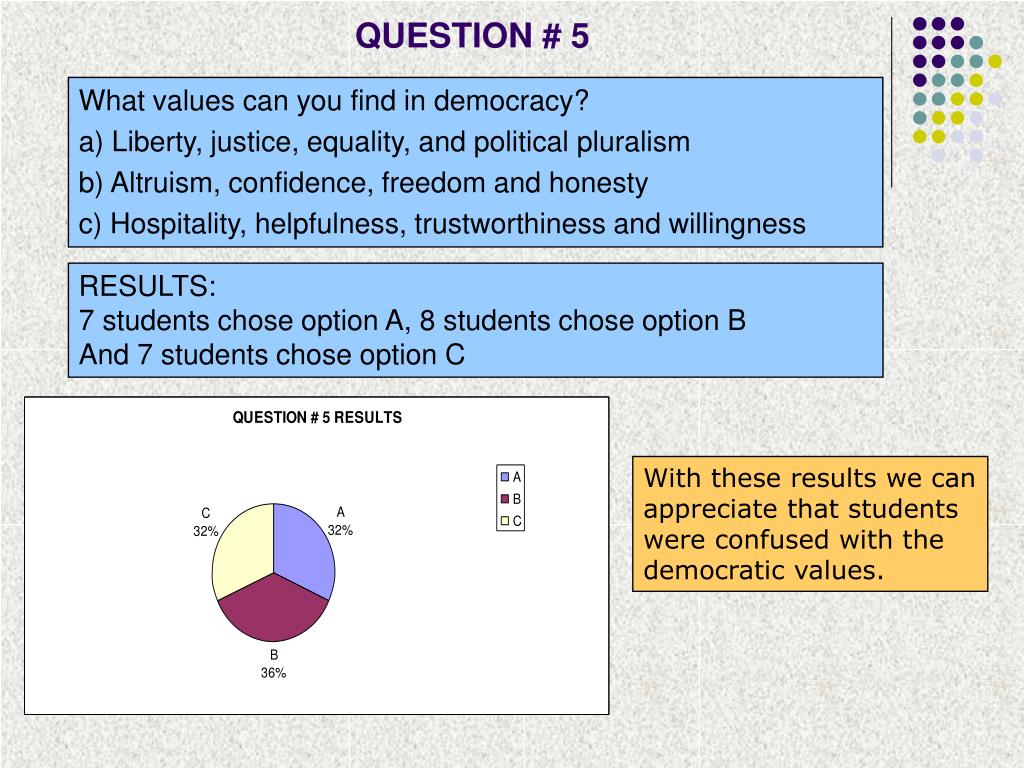 QUESTION # 5

What values can you find in democracy?

a) Liberty, justice, equality, and political pluralism

b) Altruism, confidence, freedom and honesty

c) Hospitality, helpfulness, trustworthiness and willingness

RESULTS:
7 students chose option A, 8 students chose option B
And 7 students chose option C

QUESTION # 5 RESULTS

C
32%

A
32%

B
36%

A
B
C

With these results we can appreciate that students were confused with the democratic values.